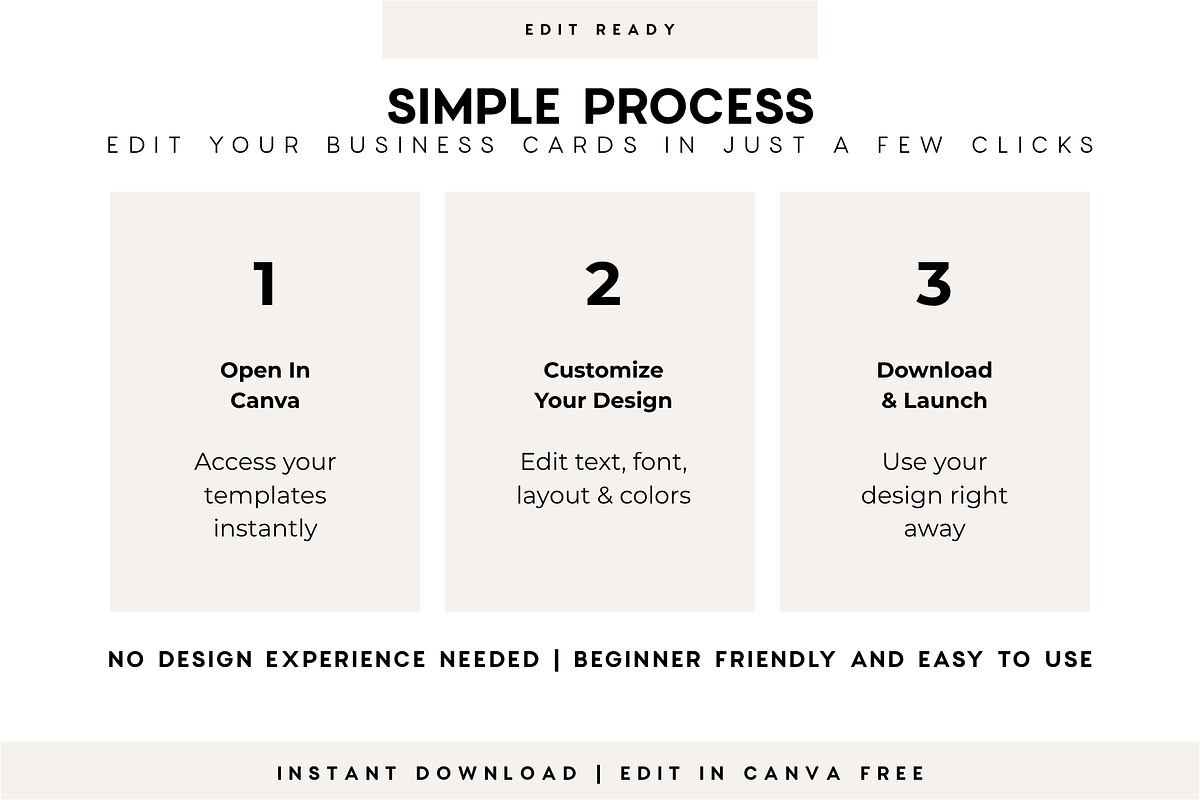 EDIT READY

SIMPLE PROCESS

EDIT YOUR BUSINESS CARDS IN JUST A FEW CLICKS

1

Open In Canva

Access your templates instantly

2

Customize Your Design

Edit text, font, layout & colors

3

Download & Launch

Use your design right away

NO DESIGN EXPERIENCE NEEDED | BEGINNER FRIENDLY AND EASY TO USE

INSTANT DOWNLOAD | EDIT IN CANVA FREE